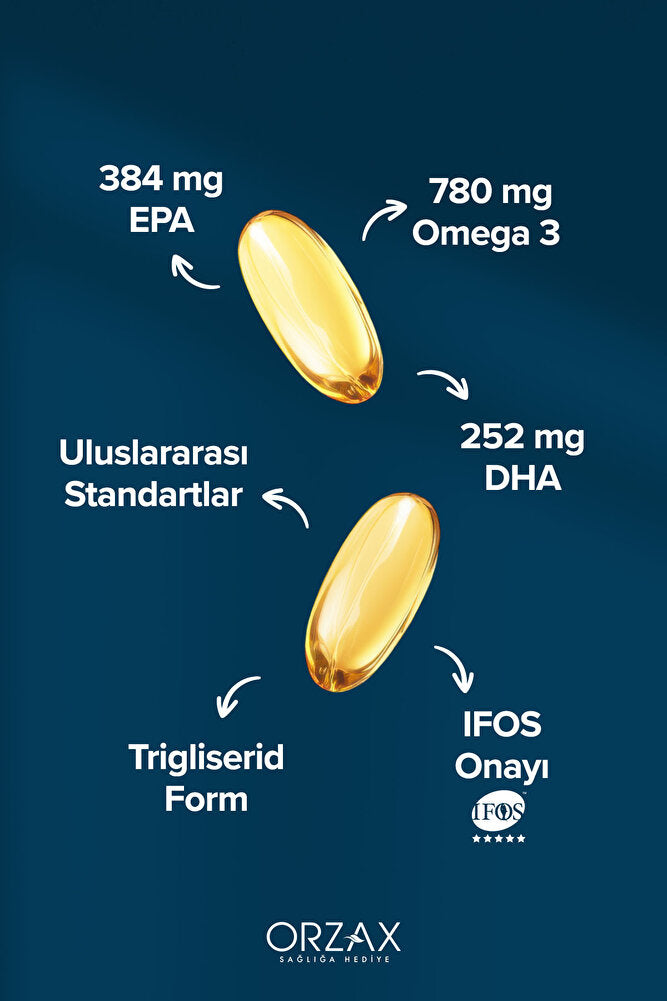 384 mg
EPA

780 mg
Omega 3

252 mg
DHA

Uluslararası
Standartlar

Trigliserid
Form

IFOS
Onayı

IFOS
★★★★★

ORZAX
SAĞLIĞA HEDİYE